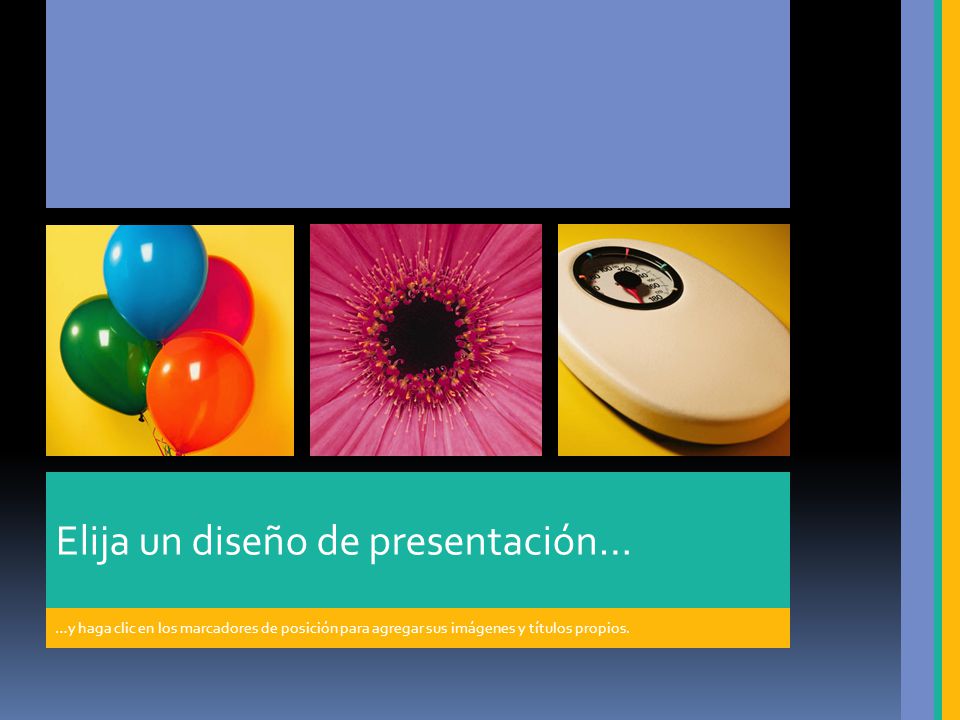 Elija un diseño de presentación…

…y haga clic en los marcadores de posición para agregar sus imágenes y títulos propios.